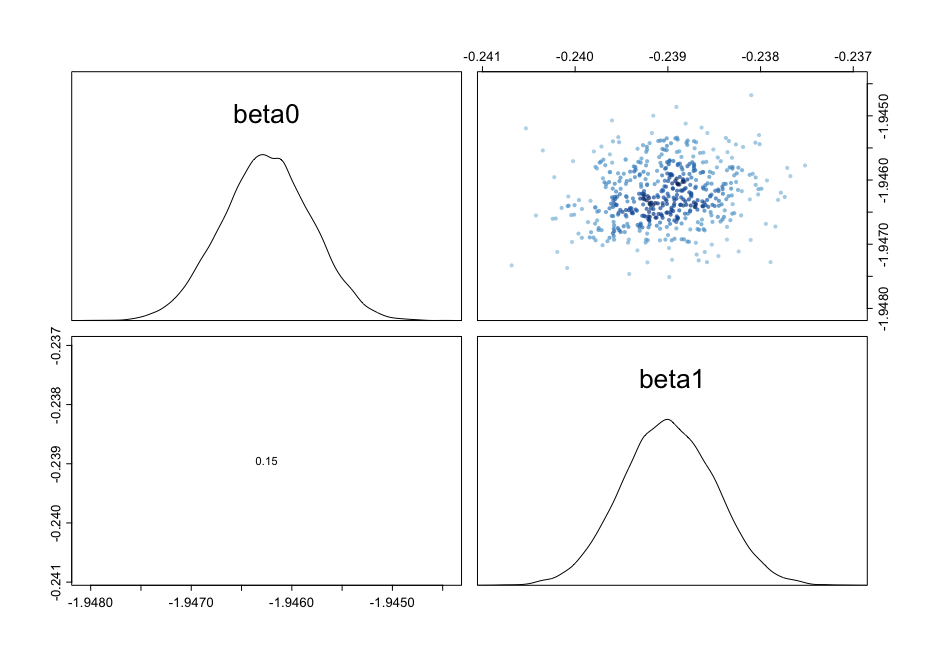 -0.241 -0.240 -0.239 -0.238 -0.237

beta0

-1.9450
-1.9460
-1.9470
-1.9480

-0.237
-0.238
-0.239
-0.240
-0.241

0.15

beta1

-1.9480 -1.9470 -1.9460 -1.9450